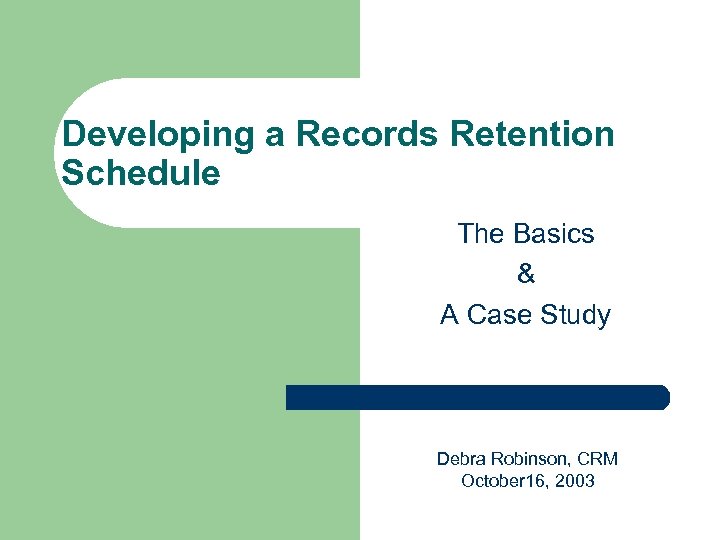 Developing a Records Retention Schedule

The Basics
&
A Case Study

Debra Robinson, CRM
October16, 2003